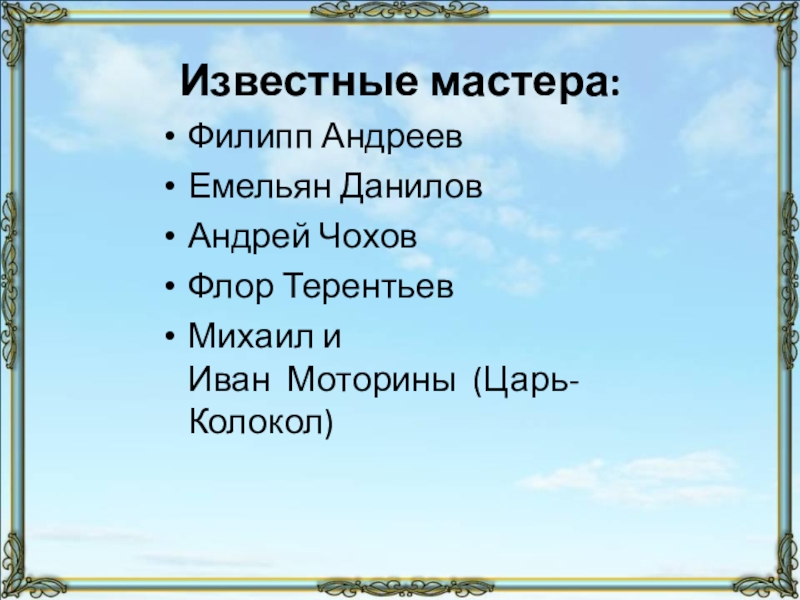 Известные мастера:

• Филипп Андреев
• Емельян Данилов
• Андрей Чохов
• Флор Терентьев
• Михаил и Иван Моторины (Царь-Колокол)